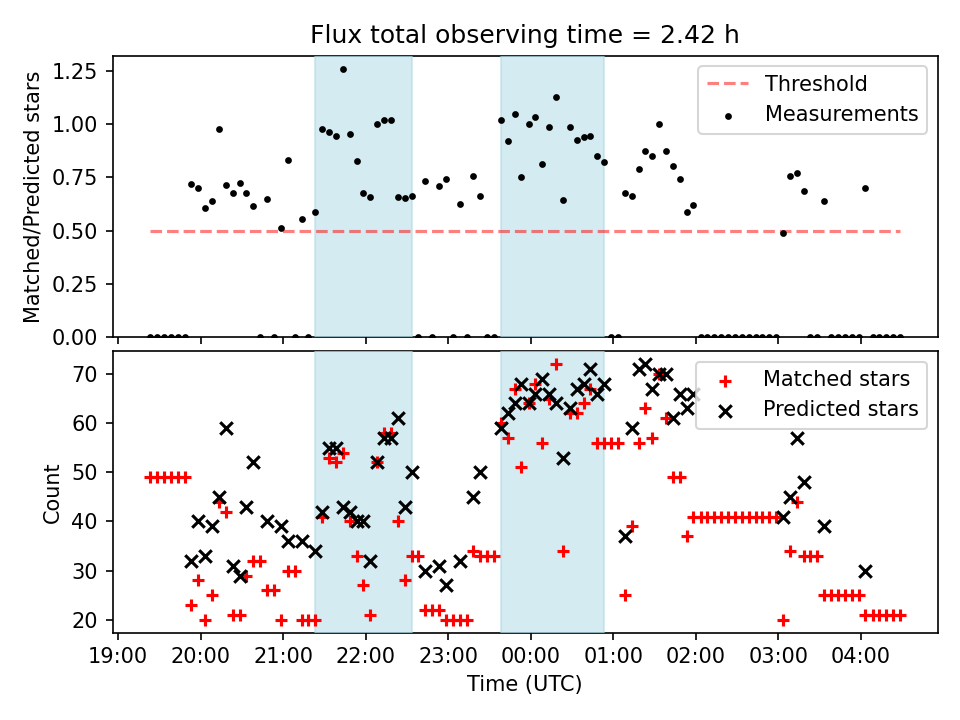 Flux total observing time = 2.42 h

Matched/Predicted stars

1.25
1.00
0.75
0.50
0.25
0.00

Threshold
Measurements

Count

70
60
50
40
30
20

Matched stars
Predicted stars

19:00 20:00 21:00 22:00 23:00 00:00 01:00 02:00 03:00 04:00

Time (UTC)